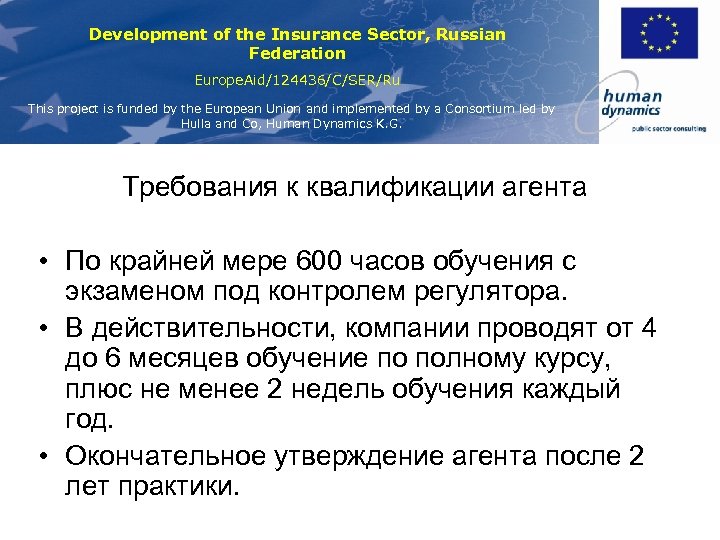 Development of the Insurance Sector, Russian Federation

EuropeAid/124436/C/SER/Ru

This project is funded by the European Union and implemented by a Consortium led by Hulla and Co, Human Dynamics K.G.

human dynamics
public sector consulting

Требования к квалификации агента

• По крайней мере 600 часов обучения с экзаменом под контролем регулятора.
• В действительности, компании проводят от 4 до 6 месяцев обучение по полному курсу, плюс не менее 2 недель обучения каждый год.
• Окончательное утверждение агента после 2 лет практики.